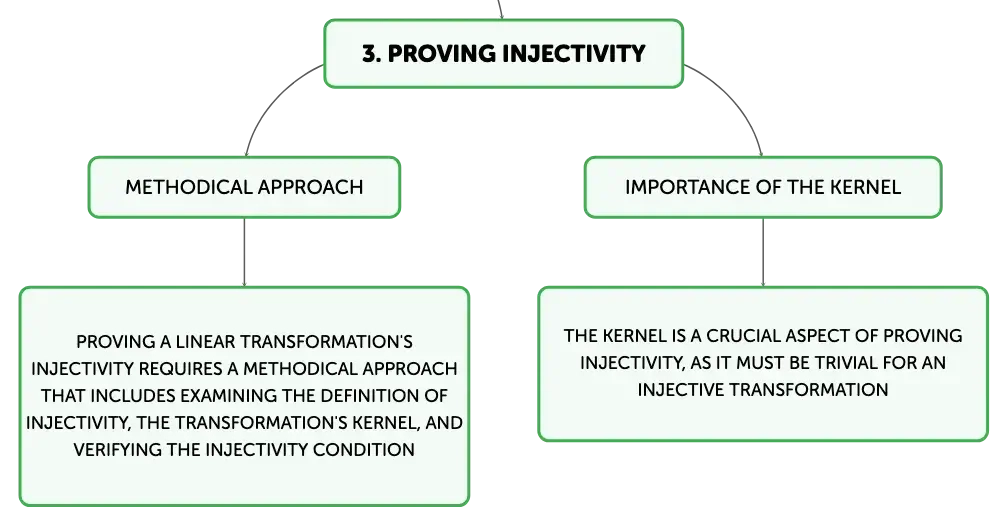 3. PROVING INJECTIVITY

METHODICAL APPROACH

PROVING A LINEAR TRANSFORMATION'S INJECTIVITY REQUIRES A METHODICAL APPROACH THAT INCLUDES EXAMINING THE DEFINITION OF INJECTIVITY, THE TRANSFORMATION'S KERNEL, AND VERIFYING THE INJECTIVITY CONDITION

IMPORTANCE OF THE KERNEL

THE KERNEL IS A CRUCIAL ASPECT OF PROVING INJECTIVITY, AS IT MUST BE TRIVIAL FOR AN INJECTIVE TRANSFORMATION